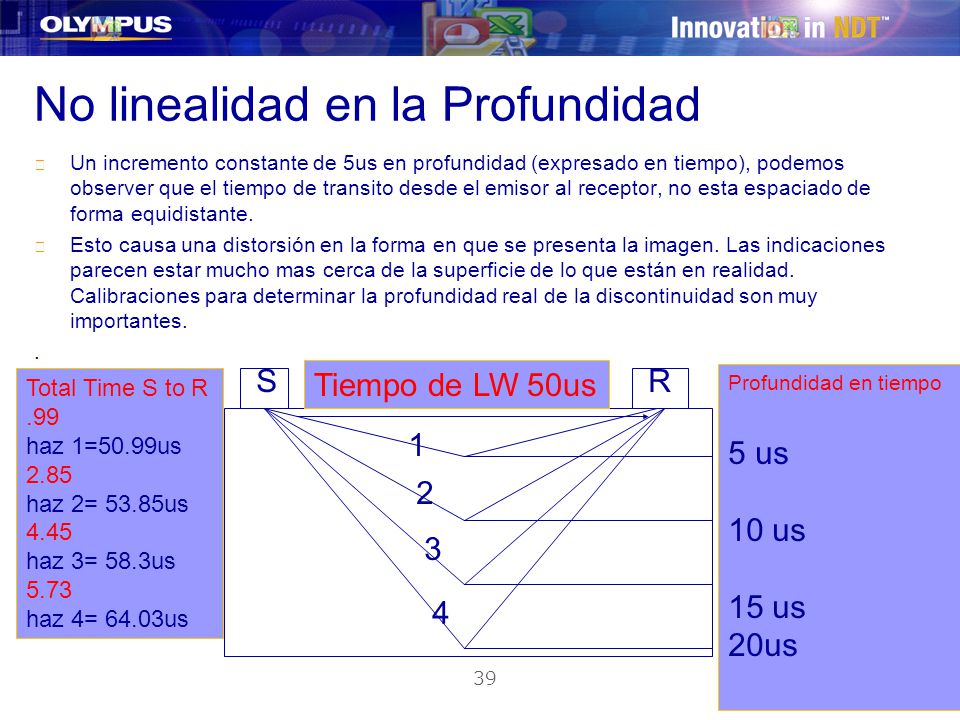 OLYMPUS

Innovation in NDT™

No linealidad en la Profundidad

Un incremento constante de 5us en profundidad (expresado en tiempo), podemos observer que el tiempo de transito desde el emisor al receptor, no esta espaciado de forma equidistante.

Esto causa una distorsión en la forma en que se presenta la imagen. Las indicaciones parecen estar mucho mas cerca de la superficie de lo que están en realidad. Calibraciones para determinar la profundidad real de la discontinuidad son muy importantes.

.

Total Time S to R
.99
haz 1=50.99us
2.85
haz 2= 53.85us
4.45
haz 3= 58.3us
5.73
haz 4= 64.03us

S

Tiempo de LW 50us

R

1

2

3

4

Profundidad en tiempo

5 us

10 us

15 us
20us

39